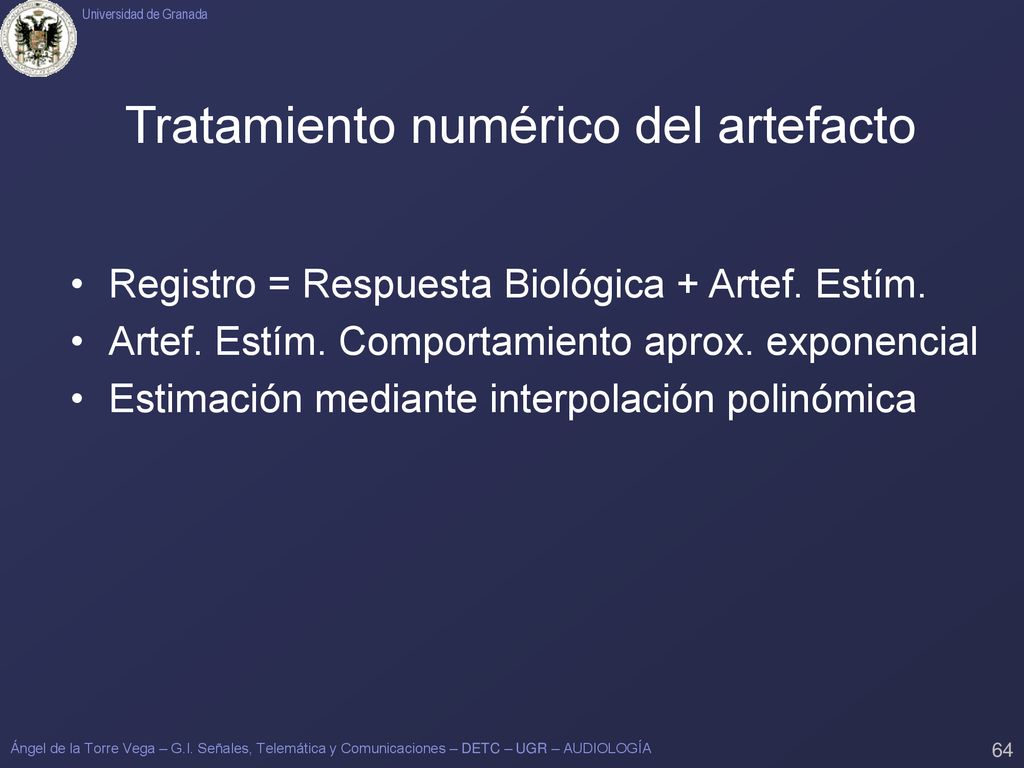 Universidad de Granada

Tratamiento numérico del artefacto

• Registro = Respuesta Biológica + Artef. Estím.
• Artef. Estím. Comportamiento aprox. exponencial
• Estimación mediante interpolación polinómica

Ángel de la Torre Vega – G.I. Señales, Telemática y Comunicaciones – DETC – UGR – AUDIOLOGÍA

64